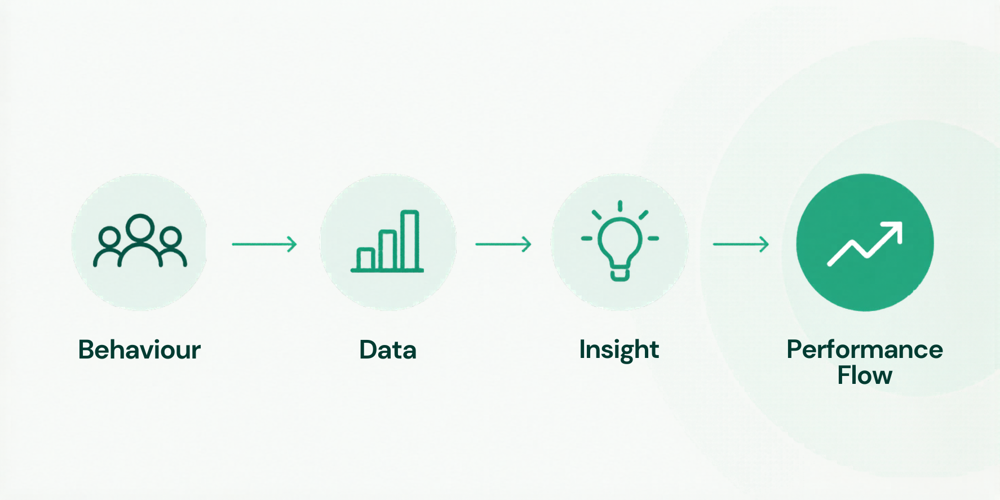 Behaviour

Data

Insight

Performance Flow